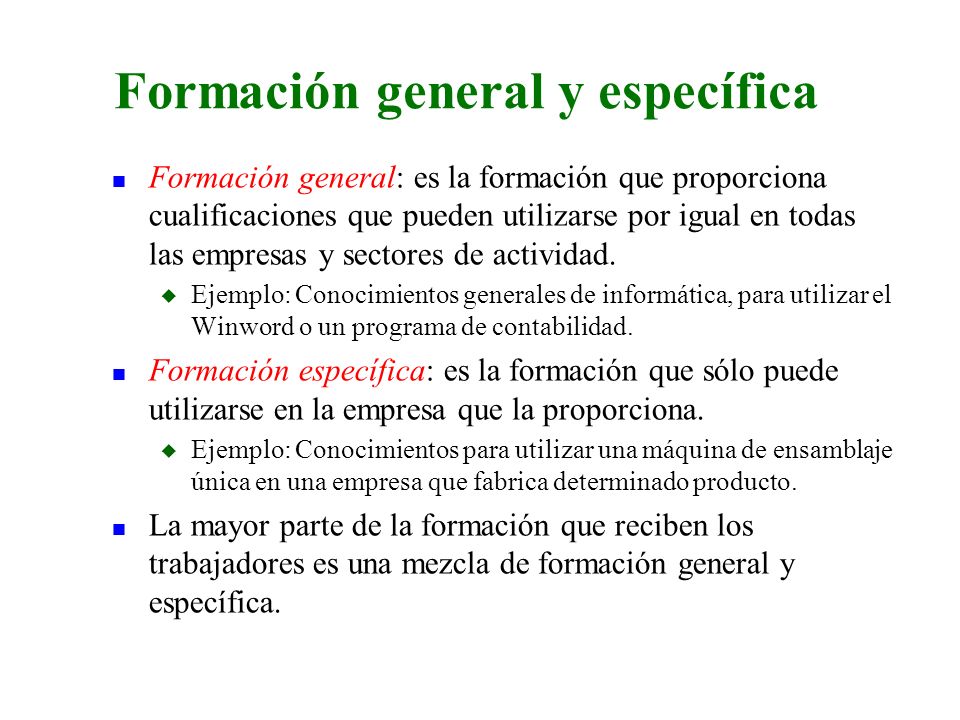 Formación general y específica

Formación general: es la formación que proporciona cualificaciones que pueden utilizarse por igual en todas las empresas y sectores de actividad.

Ejemplo: Conocimientos generales de informática, para utilizar el Winword o un programa de contabilidad.

Formación específica: es la formación que sólo puede utilizarse en la empresa que la proporciona.

Ejemplo: Conocimientos para utilizar una máquina de ensamblaje única en una empresa que fabrica determinado producto.

La mayor parte de la formación que reciben los trabajadores es una mezcla de formación general y específica.